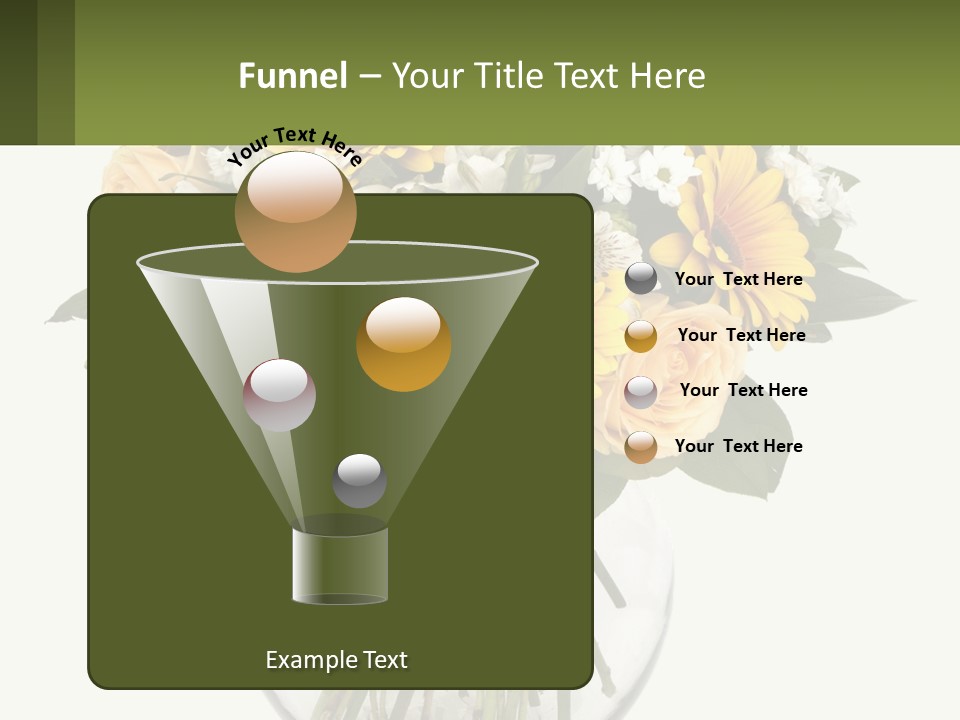 Funnel – Your Title Text Here

Your Text Here

Your Text Here

Your Text Here

Your Text Here

Your Text Here

Example Text